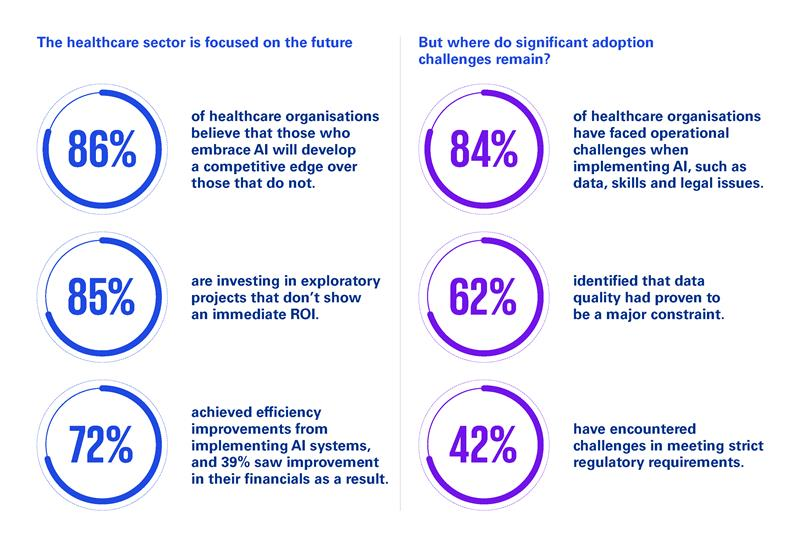 The healthcare sector is focused on the future

86%

of healthcare organisations believe that those who embrace AI will develop a competitive edge over those that do not.

85%

are investing in exploratory projects that don't show an immediate ROI.

72%

achieved efficiency improvements from implementing AI systems, and 39% saw improvement in their financials as a result.

But where do significant adoption challenges remain?

84%

of healthcare organisations have faced operational challenges when implementing AI, such as data, skills and legal issues.

62%

identified that data quality had proven to be a major constraint.

42%

have encountered challenges in meeting strict regulatory requirements.